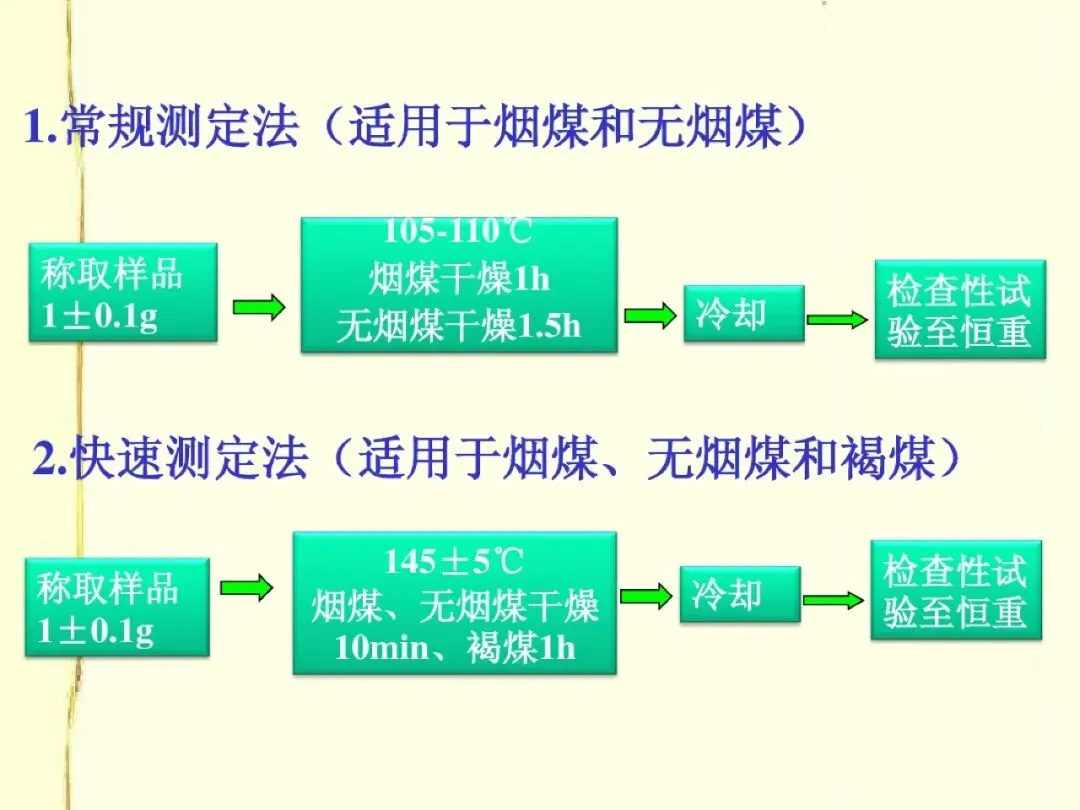 1.常规测定法（适用于烟煤和无烟煤）

称取样品 1±0.1g

105-110℃ 烟煤干燥1h 无烟煤干燥1.5h

冷却

检查性试验至恒重

2.快速测定法（适用于烟煤、无烟煤和褐煤）

称取样品 1±0.1g

145±5℃ 烟煤、无烟煤干燥 10min、褐煤1h

冷却

检查性试验至恒重